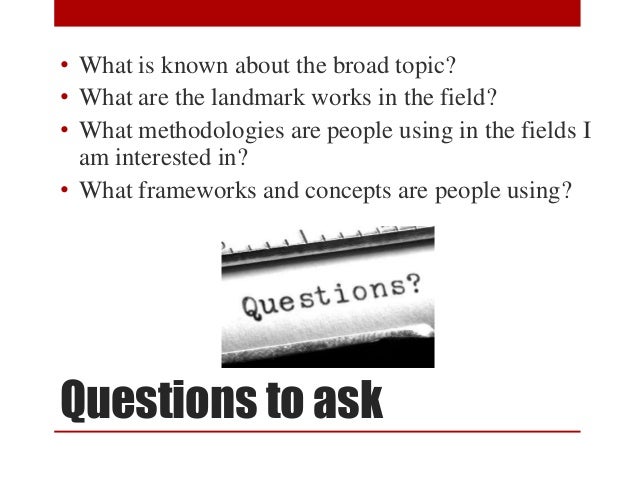 • What is known about the broad topic?
• What are the landmark works in the field?
• What methodologies are people using in the fields I am interested in?
• What frameworks and concepts are people using?

Questions?

Questions to ask